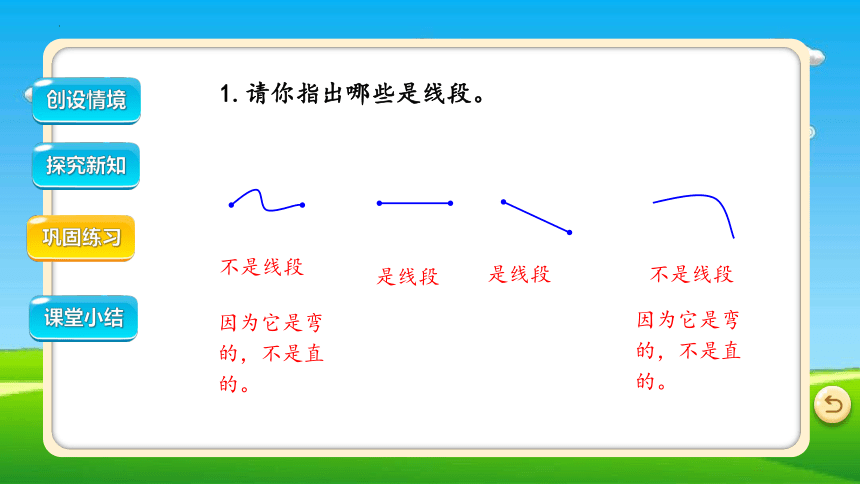 创设情境

探究新知

巩固练习

课堂小结

1. 请你指出哪些是线段。

不是线段

是线段

是线段

不是线段

因为它是弯的，不是直的。

因为它是弯的，不是直的。